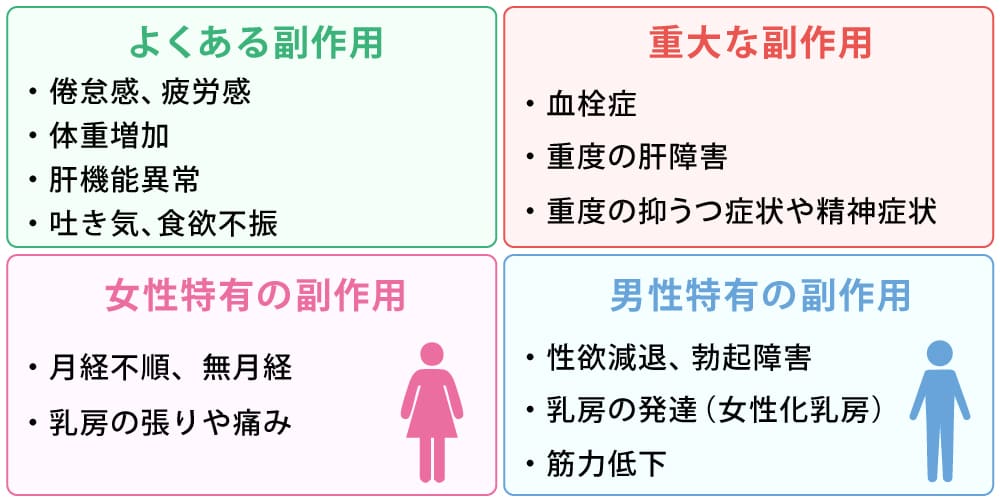 よくある副作用

・倦怠感、疲労感
・体重増加
・肝機能異常
・吐き気、食欲不振

重大な副作用

・血栓症
・重度の肝障害
・重度の抑うつ症状や精神症状

女性特有の副作用

・月経不順、無月経
・乳房の張りや痛み

男性特有の副作用

・性欲減退、勃起障害
・乳房の発達（女性化乳房）
・筋力低下